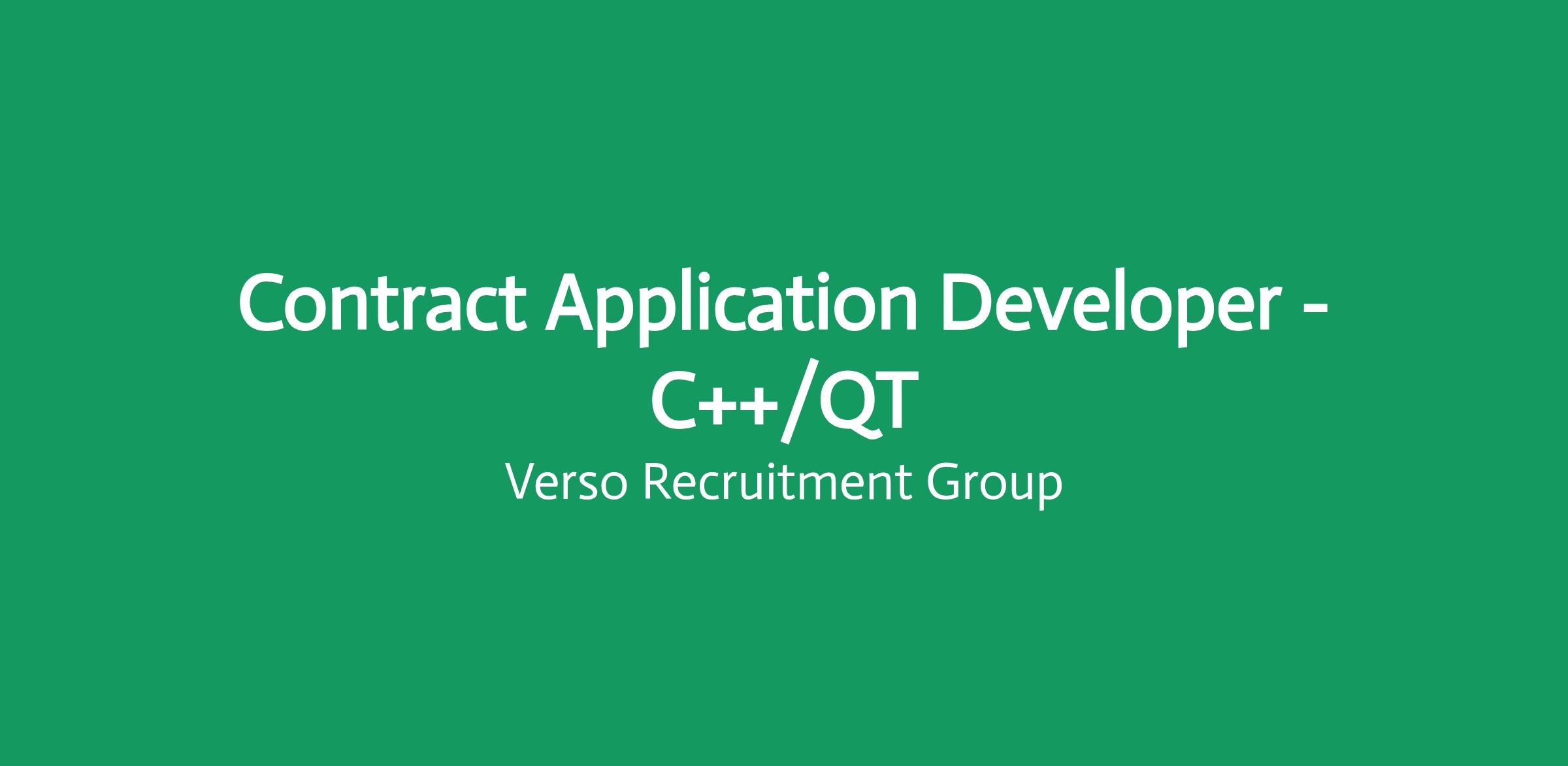 Contract Application Developer - C++/QT
Verso Recruitment Group